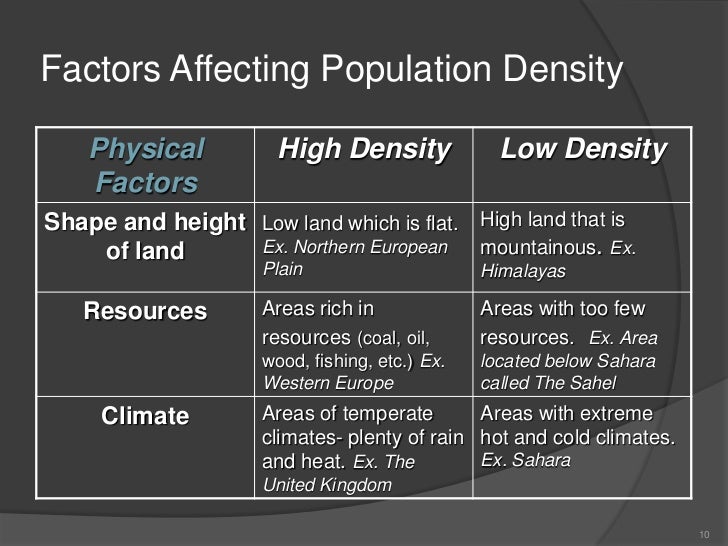 Factors Affecting Population Density

| Physical Factors | High Density | Low Density |
|---|---|---|
| Shape and height of land | Low land which is flat. Ex. Northern European Plain | High land that is mountainous. Ex. Himalayas |
| Resources | Areas rich in resources (coal, oil, wood, fishing, etc.) Ex. Western Europe | Areas with too few resources. Ex. Area located below Sahara called The Sahel |
| Climate | Areas of temperate climates- plenty of rain and heat. Ex. The United Kingdom | Areas with extreme hot and cold climates. Ex. Sahara |

10